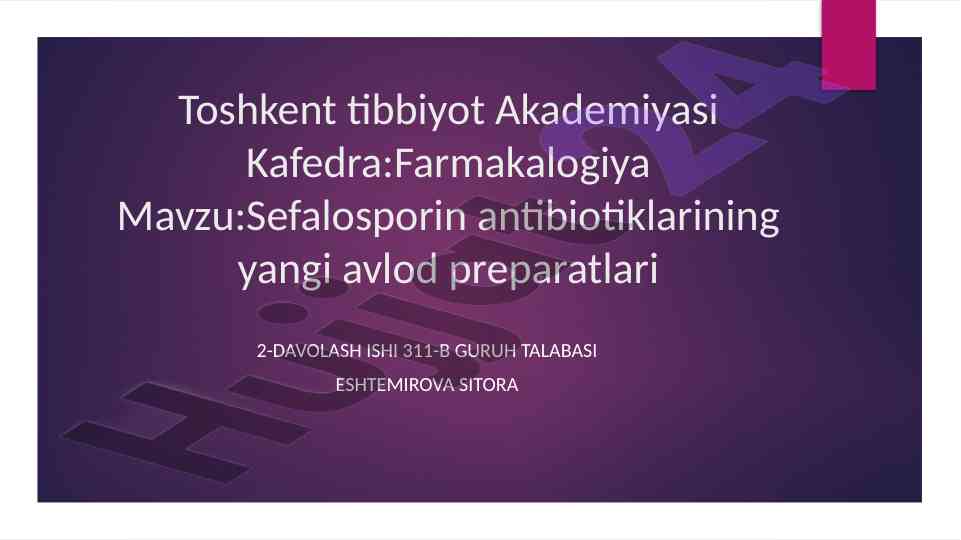 Toshkent tibbiyot Akademiyasi Kafedra:Farmakalogiya Mavzu:Sefalosporin antibiotiklarining yangi avlod preparatlari

2-DAVOLASH ISHI 311-B GURUH TALABASI
ESHTEMIROVA SITORA

Hujjat24